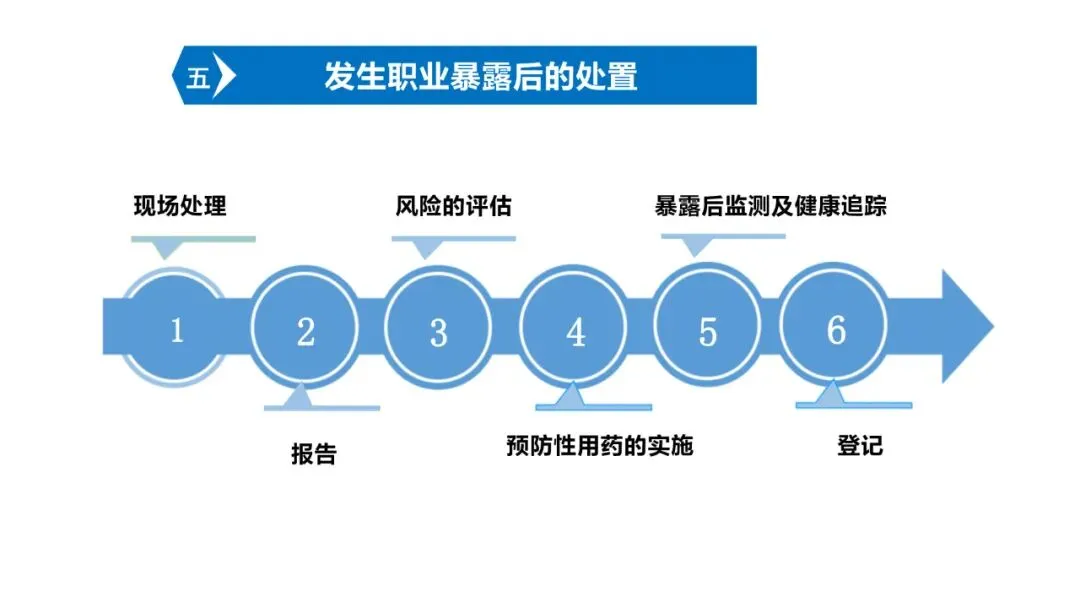 五 发生职业暴露后的处置

现场处理

风险的评估

暴露后监测及健康追踪

1

2

3

4

5

6

报告

预防性用药的实施

登记